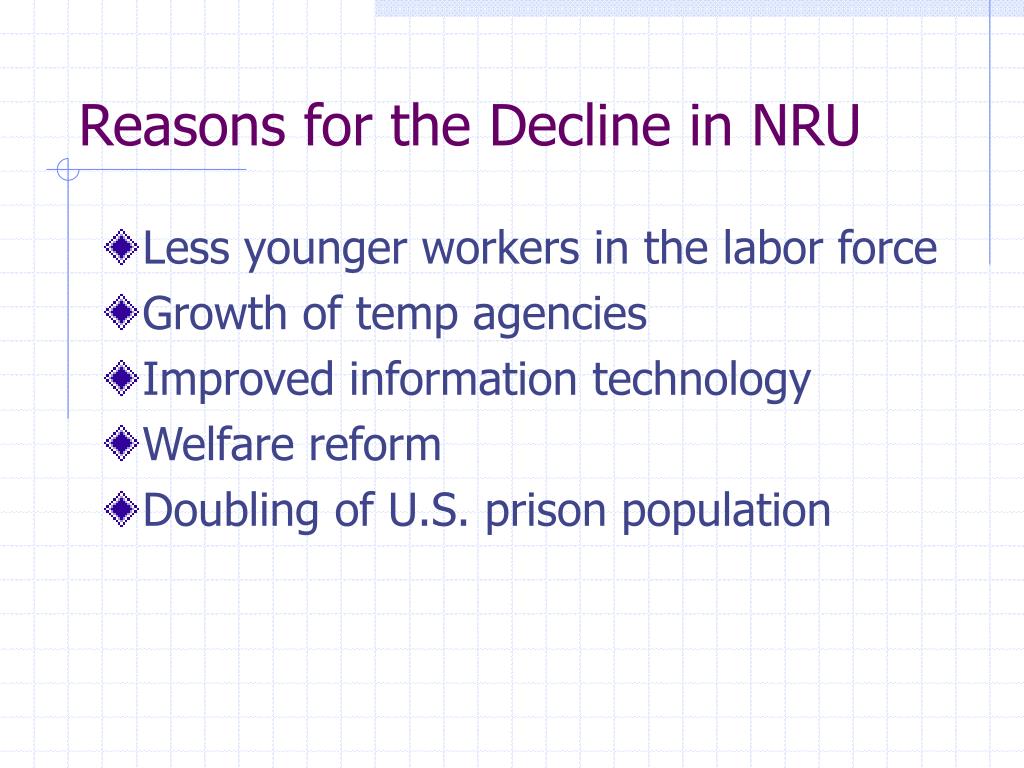 Reasons for the Decline in NRU

Less younger workers in the labor force
Growth of temp agencies
Improved information technology
Welfare reform
Doubling of U.S. prison population